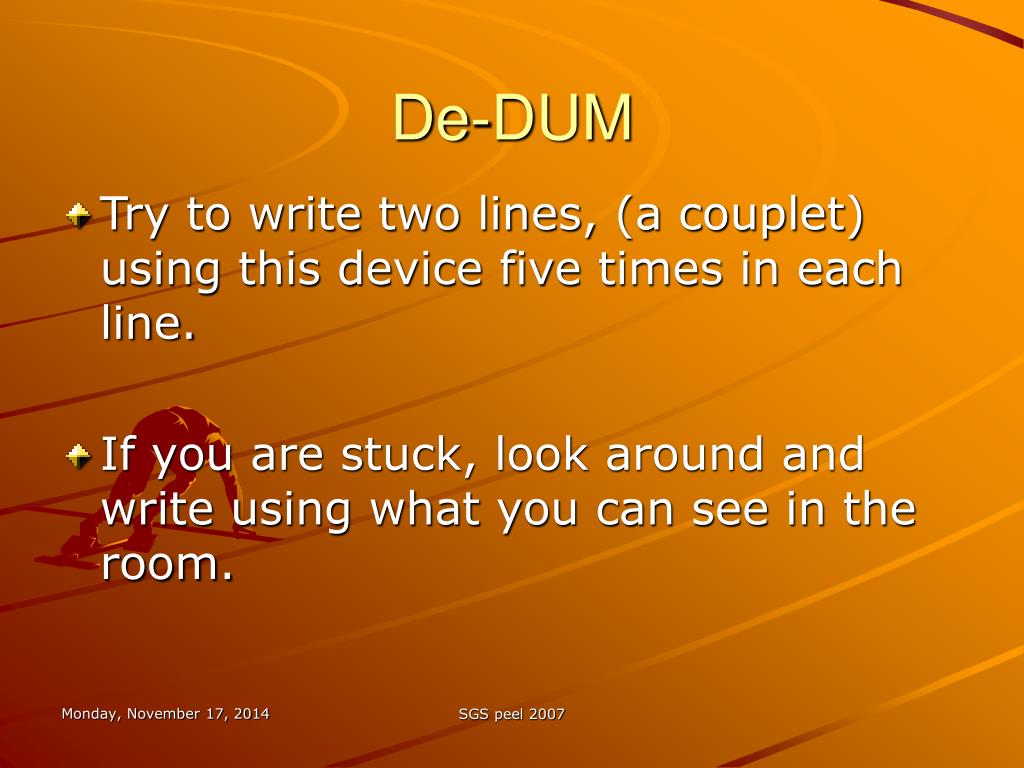 De-DUM

Try to write two lines, (a couplet) using this device five times in each line.

If you are stuck, look around and write using what you can see in the room.

Monday, November 17, 2014

SGS peel 2007